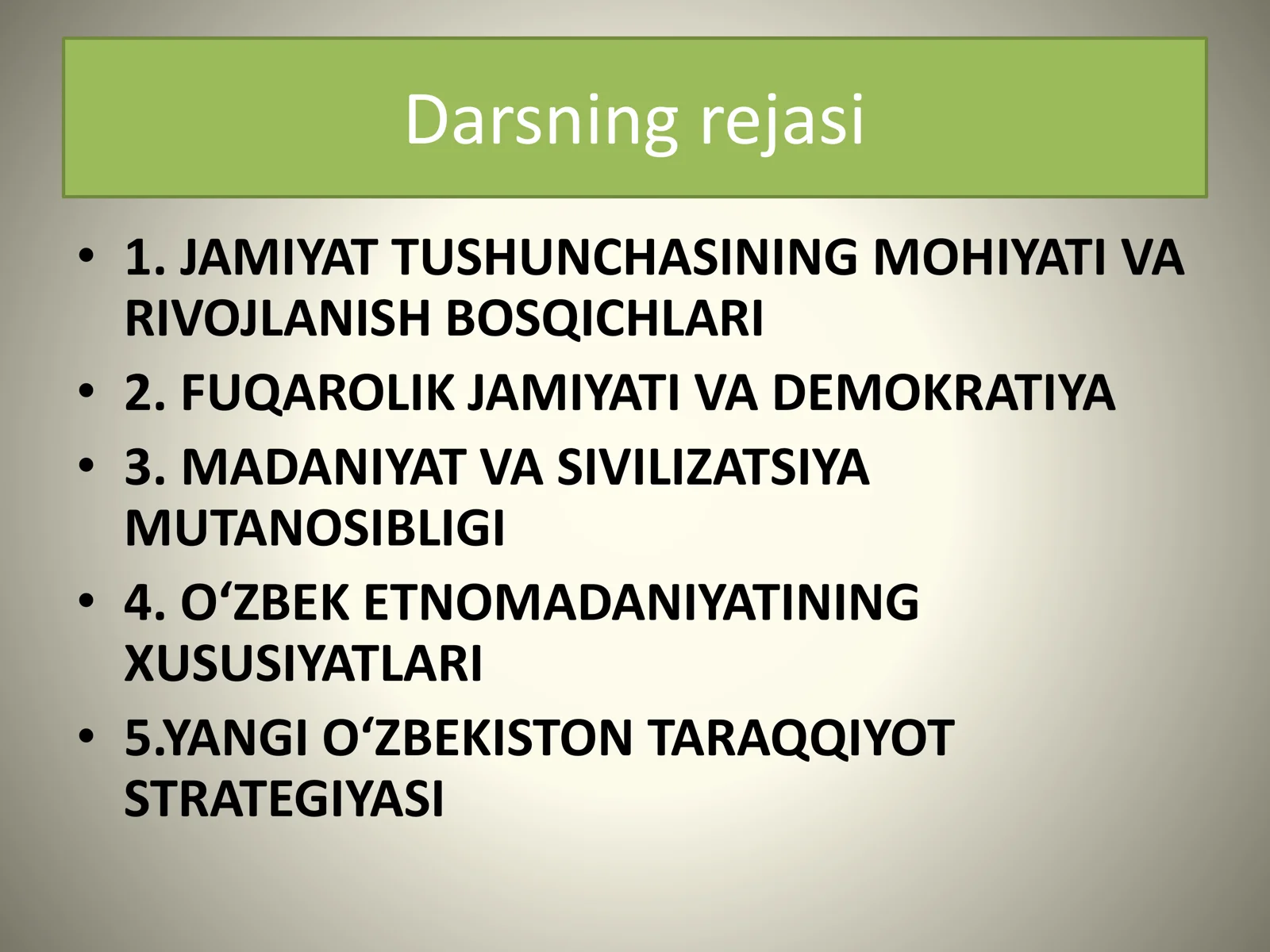 Darsning rejasi

• 1. JAMIYAT TUSHUNCHASINING MOHIYATI VA RIVOJLANISH BOSQICHLARI
• 2. FUQAROLIK JAMIYATI VA DEMOKRATIYA
• 3. MADANIYAT VA SIVILIZATSIYA MUTANOSIBLIGI
• 4. O‘ZBEK ETNOMADANIYATINING XUSUSIYATLARI
• 5.YANGI O‘ZBEKISTON TARAQQIYOT STRATEGIYASI